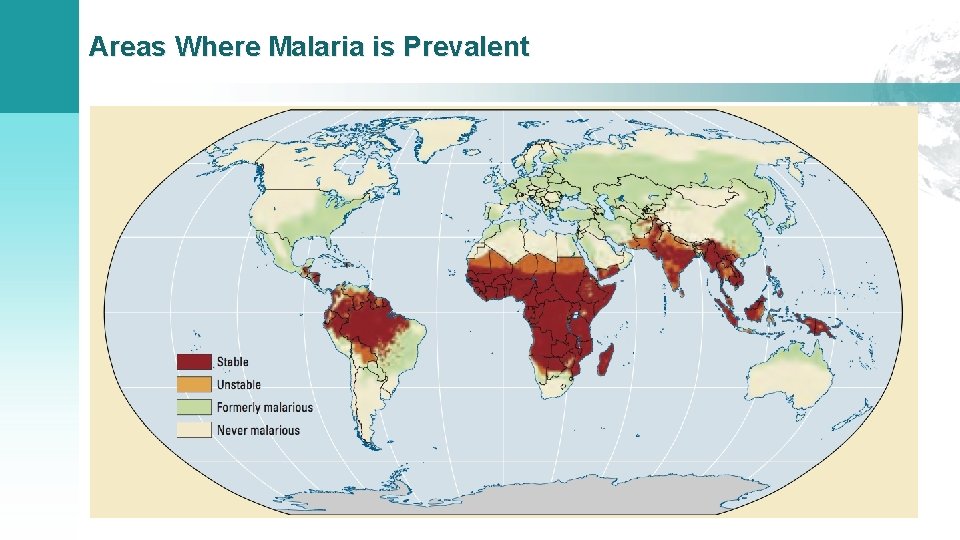 Areas Where Malaria is Prevalent

Stable
Unstable
Formerly malarious
Never malarious